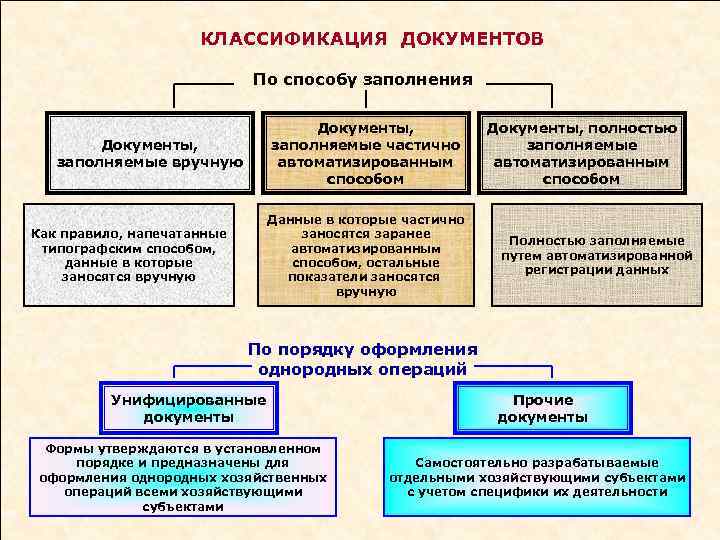 КЛАССИФИКАЦИЯ ДОКУМЕНТОВ

По способу заполнения

Документы, заполняемые вручную

Документы, заполняемые частично автоматизированным способом

Документы, полностью заполняемые автоматизированным способом

Как правило, напечатанные типографским способом, данные в которые заносятся вручную

Данные в которые частично заносятся заранее автоматизированным способом, остальные показатели заносятся вручную

Полностью заполняемые путем автоматизированной регистрации данных

По порядку оформления однородных операций

Унифицированные документы

Прочие документы

Формы утверждаются в установленном порядке и предназначены для оформления однородных хозяйственных операций всеми хозяйствующими субъектами

Самостоятельно разрабатываемые отдельными хозяйствующими субъектами с учетом специфики их деятельности